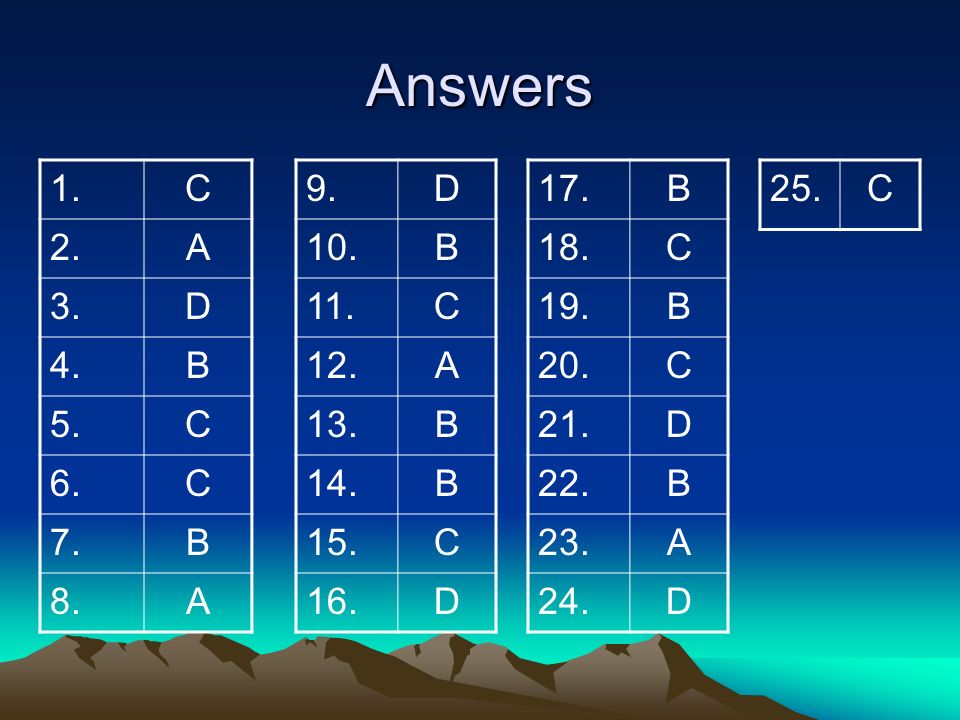 Answers

| 1. | C |
|---|---|
| 2. | A |
| 3. | D |
| 4. | B |
| 5. | C |
| 6. | C |
| 7. | B |
| 8. | A |

| 9. | D |
|---|---|
| 10. | B |
| 11. | C |
| 12. | A |
| 13. | B |
| 14. | B |
| 15. | C |
| 16. | D |

| 17. | B |
|---|---|
| 18. | C |
| 19. | B |
| 20. | C |
| 21. | D |
| 22. | B |
| 23. | A |
| 24. | D |

| 25. | C |
|---|---|